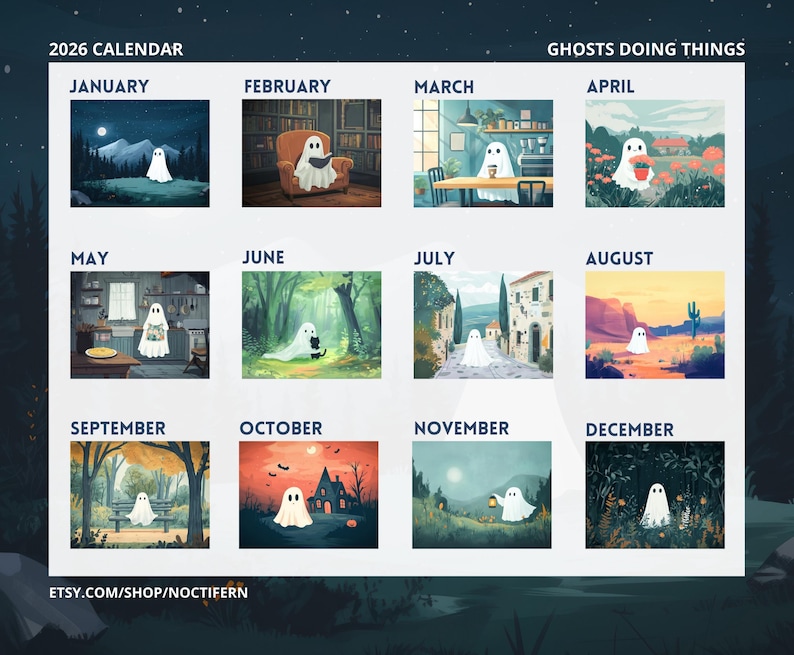 2026 CALENDAR

GHOSTS DOING THINGS

JANUARY

FEBRUARY

MARCH

APRIL

MAY

JUNE

JULY

AUGUST

SEPTEMBER

OCTOBER

NOVEMBER

DECEMBER

ETSY.COM/SHOP/NOCTIFERN